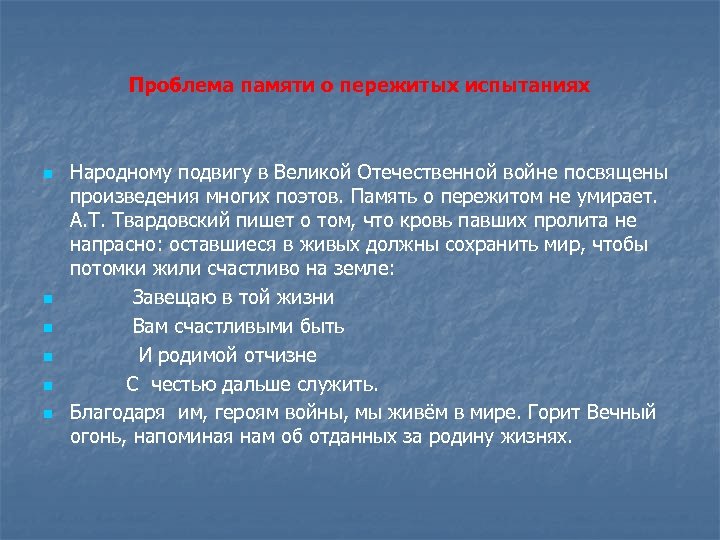 Проблема памяти о пережитых испытаниях

Народному подвигу в Великой Отечественной войне посвящены произведения многих поэтов. Память о пережитом не умирает. А.Т. Твардовский пишет о том, что кровь павших пролита не напрасно: оставшиеся в живых должны сохранить мир, чтобы потомки жили счастливо на земле:

Завещаю в той жизни

Вам счастливыми быть

И родимой отчизне

С честью дальше служить.

Благодаря им, героям войны, мы живём в мире. Горит Вечный огонь, напоминая нам об отданных за родину жизнях.